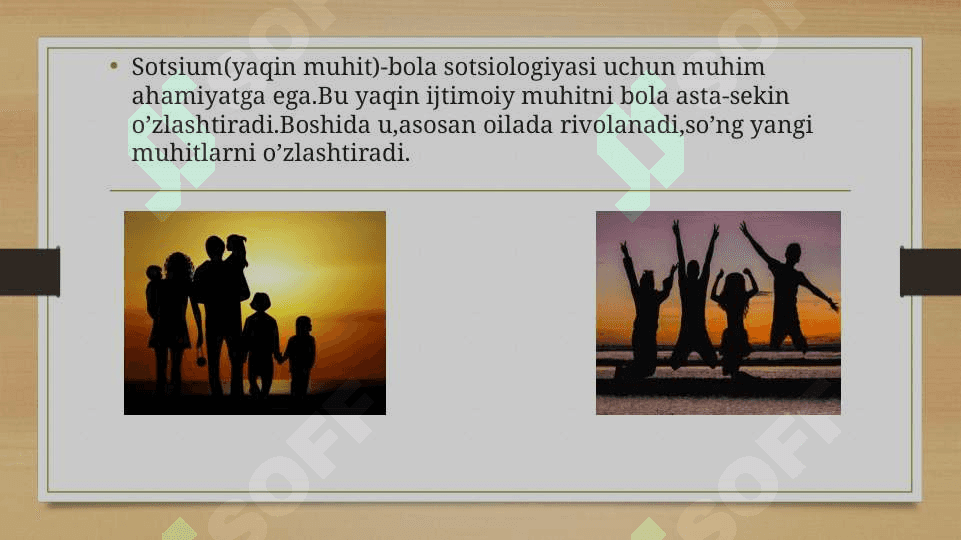 • Sotsium(yaqin muhit)-bola sotsiologiyasi uchun muhim ahamiyatga ega.Bu yaqin ijtimoiy muhitni bola asta-sekin o’zlashtiradi.Boshida u,asosan oilada rivolanadi,so’ng yangi muhitlarni o’zlashtiradi.

SOFF

SOFF